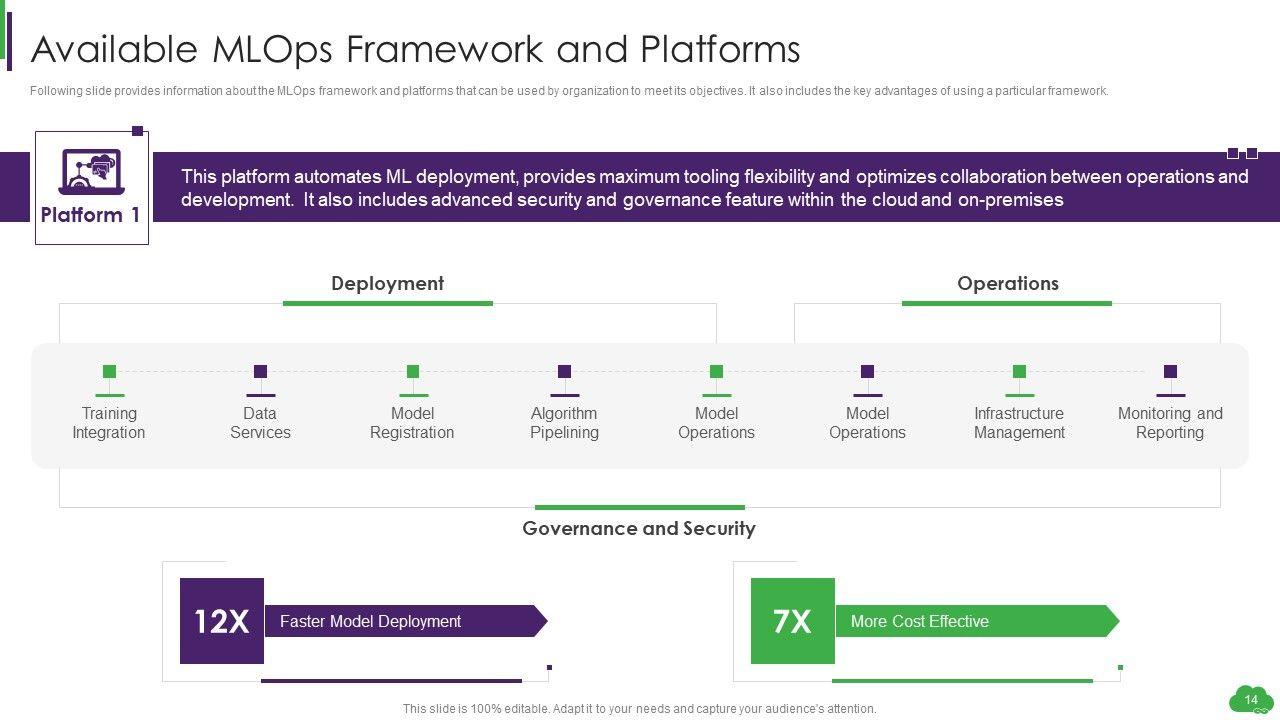 Available MLOps Framework and Platforms

Following slide provides information about the MLOps framework and platforms that can be used by organization to meet its objectives. It also includes the key advantages of using a particular framework.

Platform 1

This platform automates ML deployment, provides maximum tooling flexibility and optimizes collaboration between operations and development. It also includes advanced security and governance feature within the cloud and on-premises

Deployment

Operations

Training Integration

Data Services

Model Registration

Algorithm Pipelining

Model Operations

Model Operations

Infrastructure Management

Monitoring and Reporting

Governance and Security

12X

Faster Model Deployment

7X

More Cost Effective

This slide is 100% editable. Adapt it to your needs and capture your audience's attention.

14